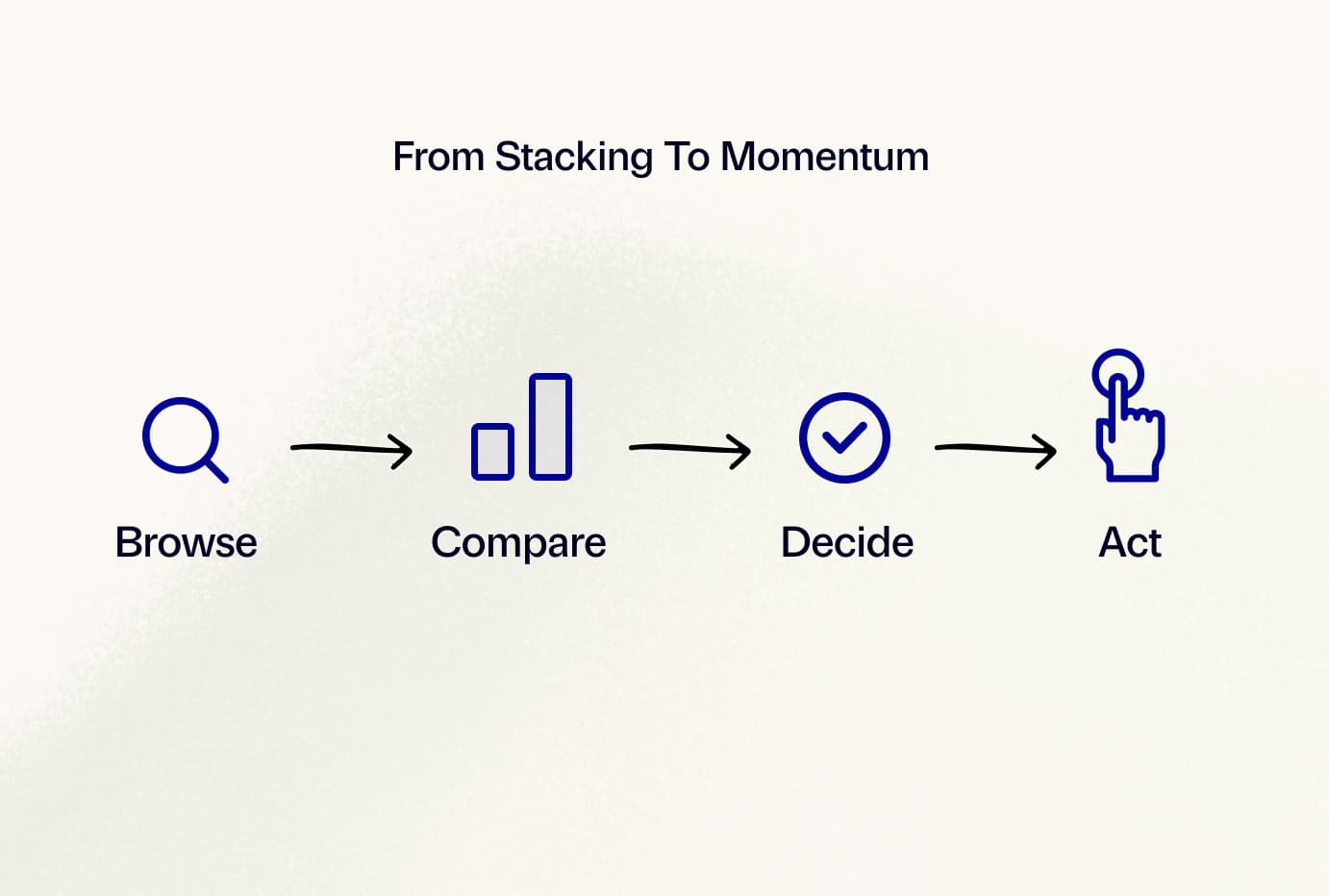 From Stacking To Momentum

Browse

Compare

Decide

Act